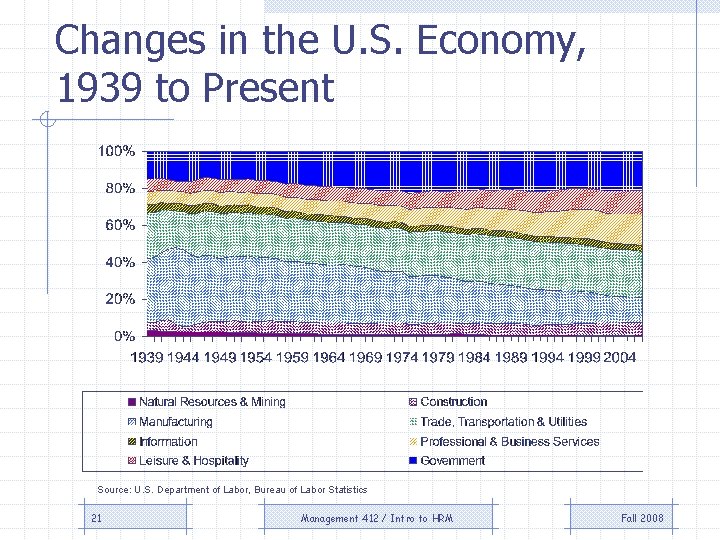 Changes in the U.S. Economy, 1939 to Present

100%
80%
60%
40%
20%
0%

1939 1944 1949 1954 1959 1964 1969 1974 1979 1984 1989 1994 1999 2004

Natural Resources & Mining
Construction
Manufacturing
Trade, Transportation & Utilities
Information
Professional & Business Services
Leisure & Hospitality
Government

Source: U.S. Department of Labor, Bureau of Labor Statistics

21

Management 412 / Intro to HRM

Fall 2008